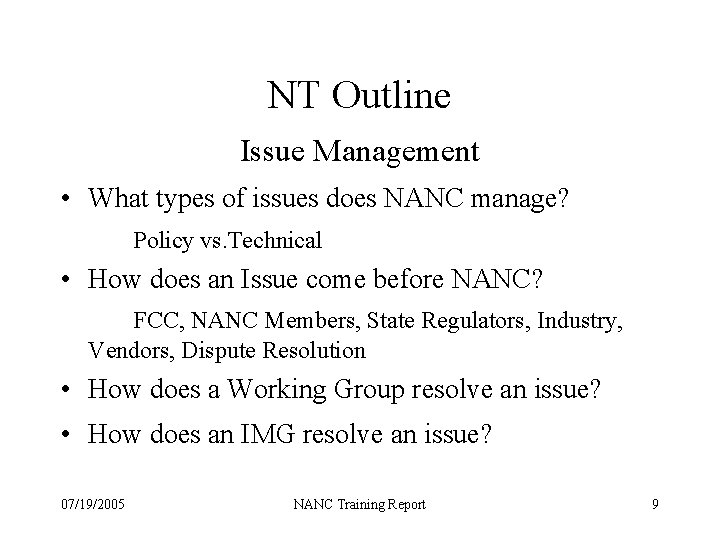 NT Outline

Issue Management

• What types of issues does NANC manage?

Policy vs.Technical

• How does an Issue come before NANC?

FCC, NANC Members, State Regulators, Industry, Vendors, Dispute Resolution

• How does a Working Group resolve an issue?

• How does an IMG resolve an issue?

07/19/2005

NANC Training Report

9